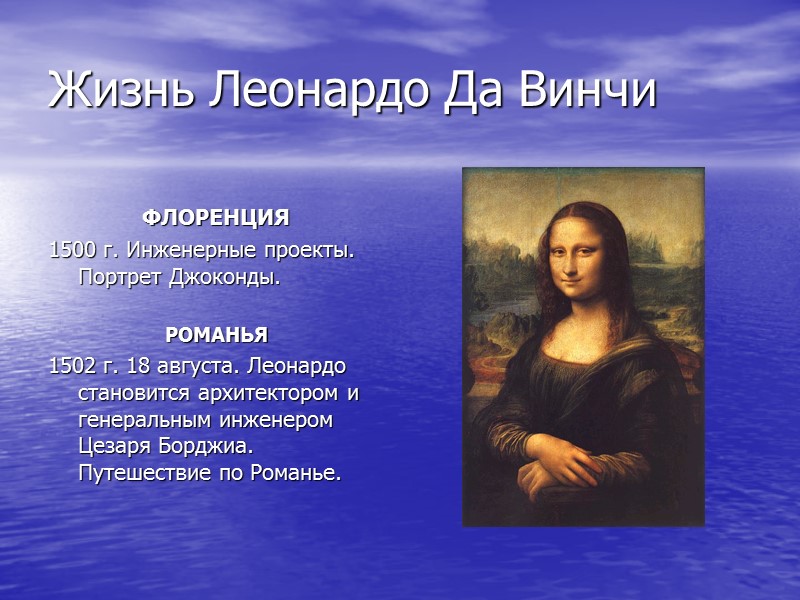 Жизнь Леонардо Да Винчи

ФЛОРЕНЦИЯ

1500 г. Инженерные проекты. Портрет Джоконды.

РОМАНЬЯ

1502 г. 18 августа. Леонардо становится архитектором и генеральным инженером Цезаря Борджиа. Путешествие по Романье.